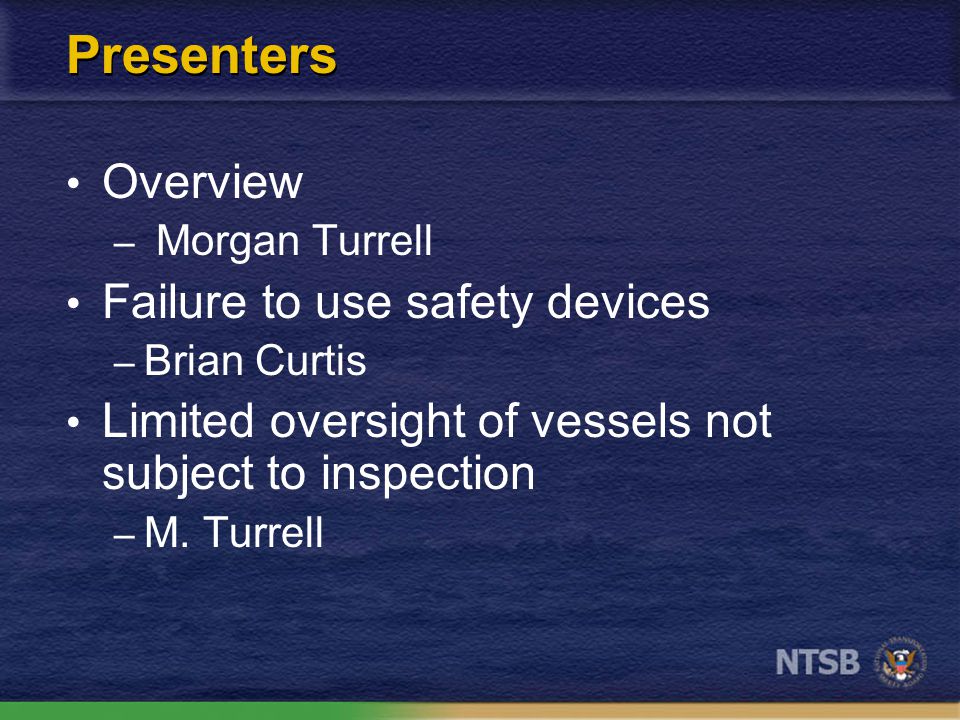 Presenters

• Overview
– Morgan Turrell
• Failure to use safety devices
– Brian Curtis
• Limited oversight of vessels not subject to inspection
– M. Turrell

NTSB